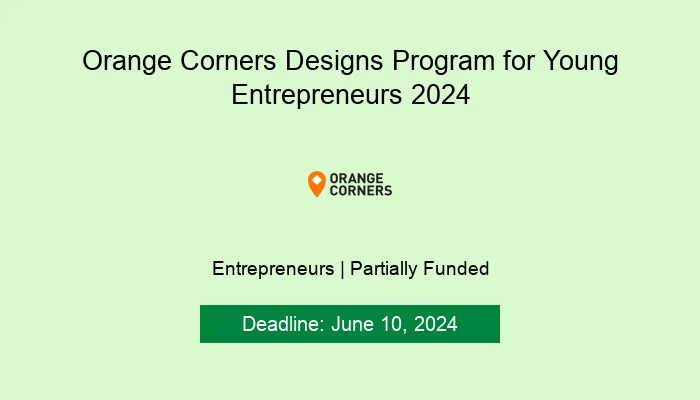 Orange Corners Designs Program for Young Entrepreneurs 2024

ORANGE CORNERS

Entrepreneurs | Partially Funded

Deadline: June 10, 2024